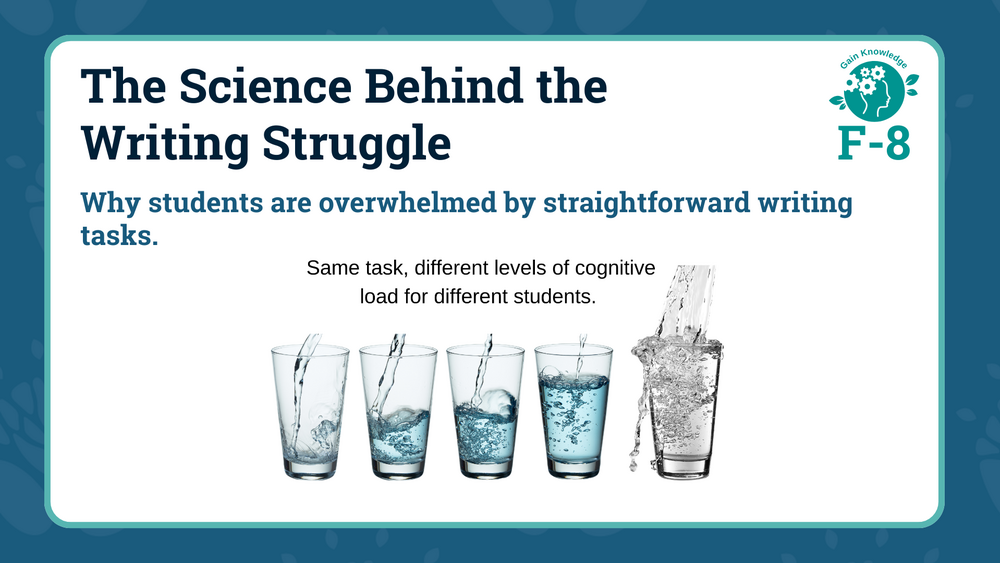 The Science Behind the Writing Struggle

Gain Knowledge
F-8

Why students are overwhelmed by straightforward writing tasks.

Same task, different levels of cognitive load for different students.